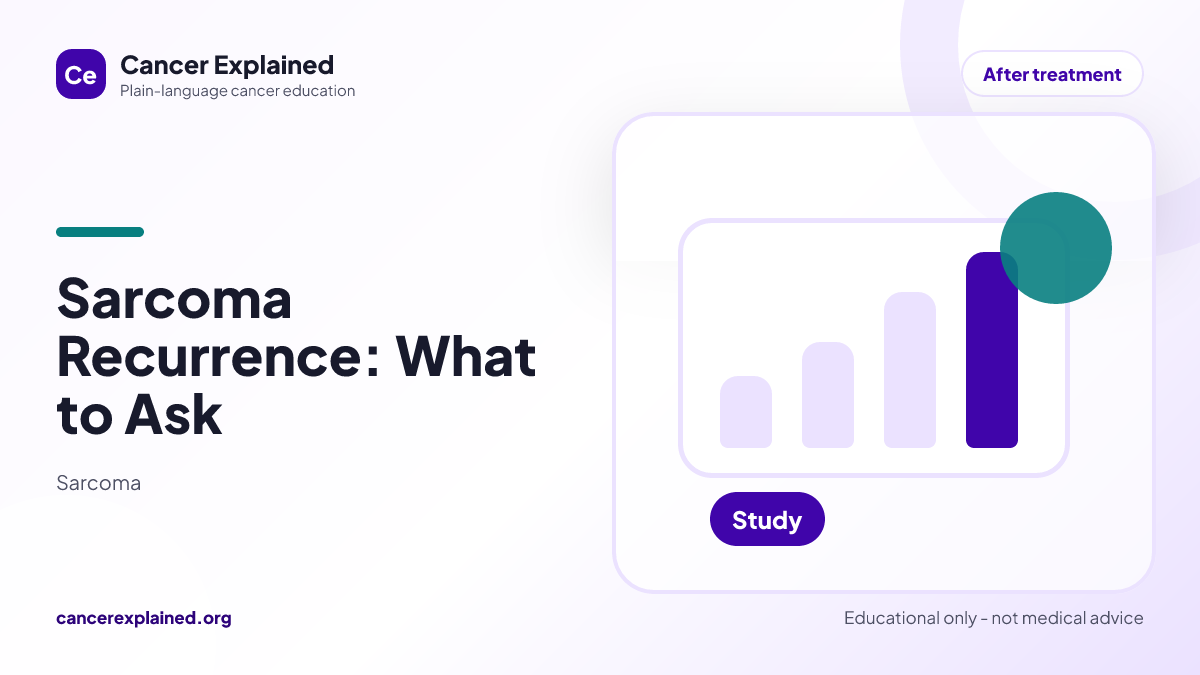 Ce

Cancer Explained
Plain-language cancer education

After treatment

Sarcoma Recurrence: What to Ask

Sarcoma

Study

cancerexplained.org

Educational only - not medical advice